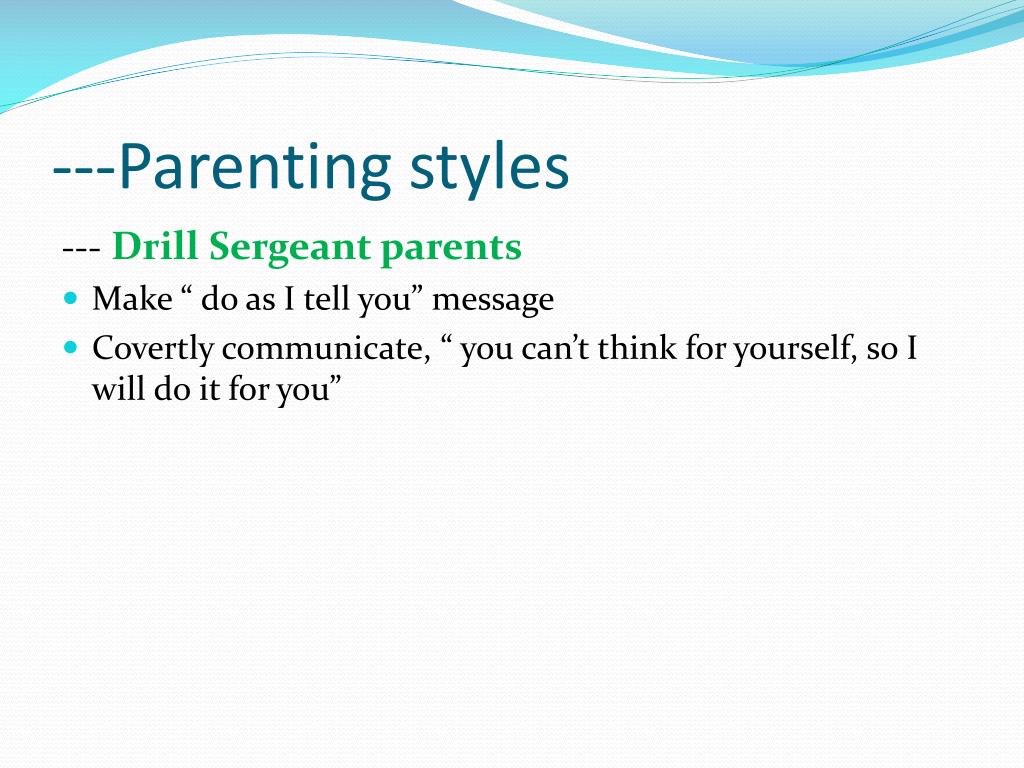 ---Parenting styles

--- Drill Sergeant parents

Make “ do as I tell you” message

Covertly communicate, “ you can’t think for yourself, so I will do it for you”